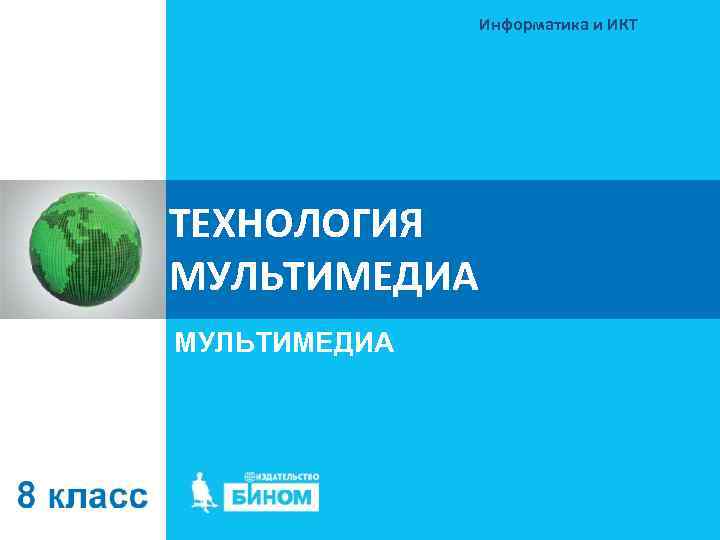 Информатика и ИКТ

ТЕХНОЛОГИЯ МУЛЬТИМЕДИА

МУЛЬТИМЕДИА

8 класс

ИЗДАТЕЛЬСТВО
БИНОМ